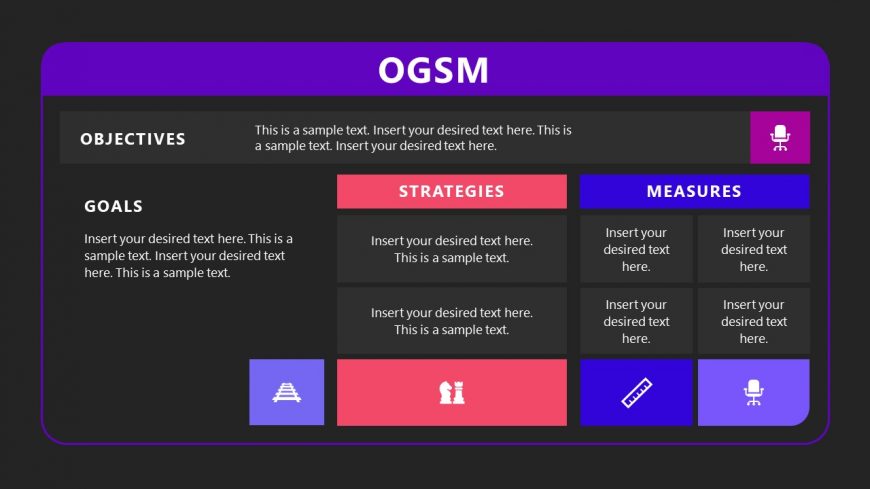 OGSM

OBJECTIVES

This is a sample text. Insert your desired text here. This is a sample text. Insert your desired text here.

GOALS

Insert your desired text here. This is a sample text. Insert your desired text here. This is a sample text.

STRATEGIES

Insert your desired text here. This is a sample text.

Insert your desired text here. This is a sample text.

MEASURES

Insert your desired text here.

Insert your desired text here.

Insert your desired text here.

Insert your desired text here.